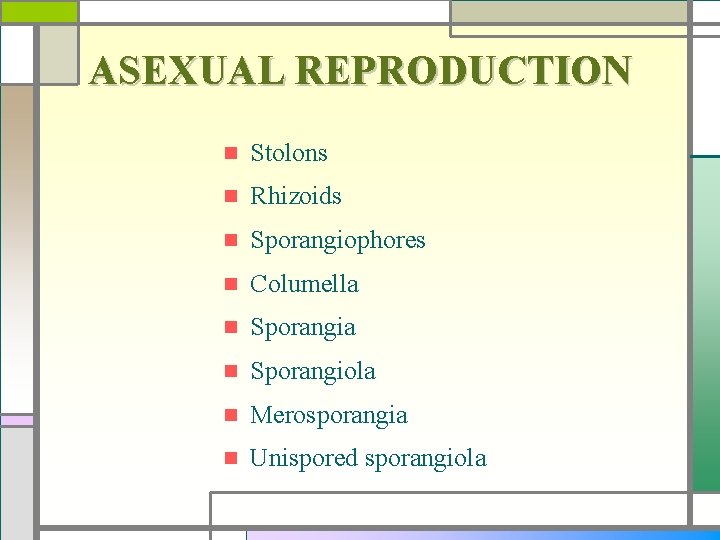 ASEXUAL REPRODUCTION

- Stolons
- Rhizoids
- Sporangiophores
- Columella
- Sporangia
- Sporangiola
- Merosporangia
- Unispored sporangiola